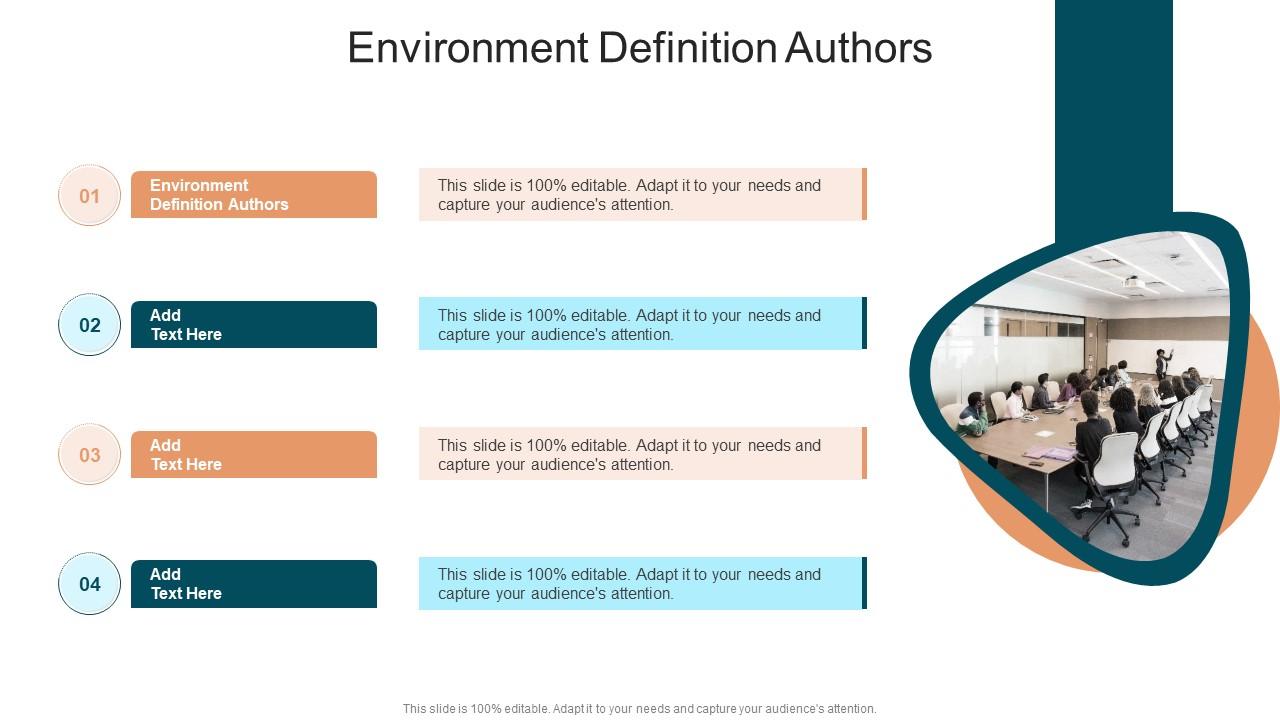 Environment Definition Authors

01

Environment Definition Authors

This slide is 100% editable. Adapt it to your needs and capture your audience's attention.

02

Add Text Here

This slide is 100% editable. Adapt it to your needs and capture your audience's attention.

03

Add Text Here

This slide is 100% editable. Adapt it to your needs and capture your audience's attention.

04

Add Text Here

This slide is 100% editable. Adapt it to your needs and capture your audience's attention.

This slide is 100% editable. Adapt it to your needs and capture your audience's attention.